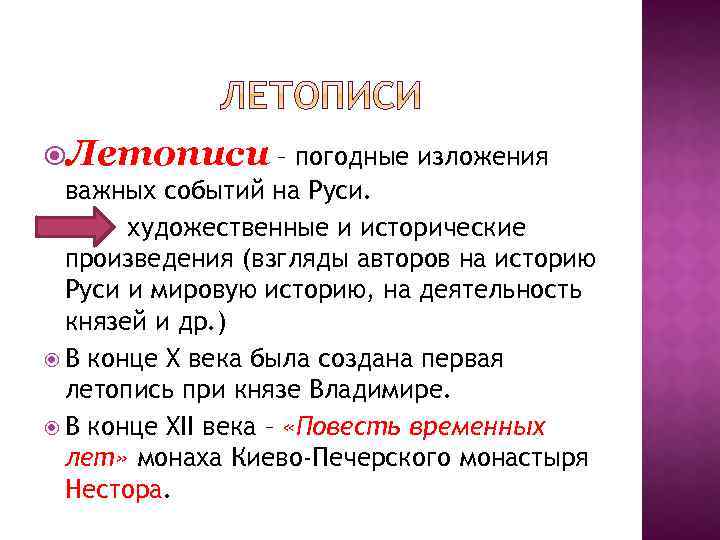 ЛЕТОПИСИ

Летописи – погодные изложения важных событий на Руси.

художественные и исторические произведения (взгляды авторов на историю Руси и мировую историю, на деятельность князей и др.)

В конце X века была создана первая летопись при князе Владимире.

В конце XII века – «Повесть временных лет» монаха Киево-Печерского монастыря Нестора.